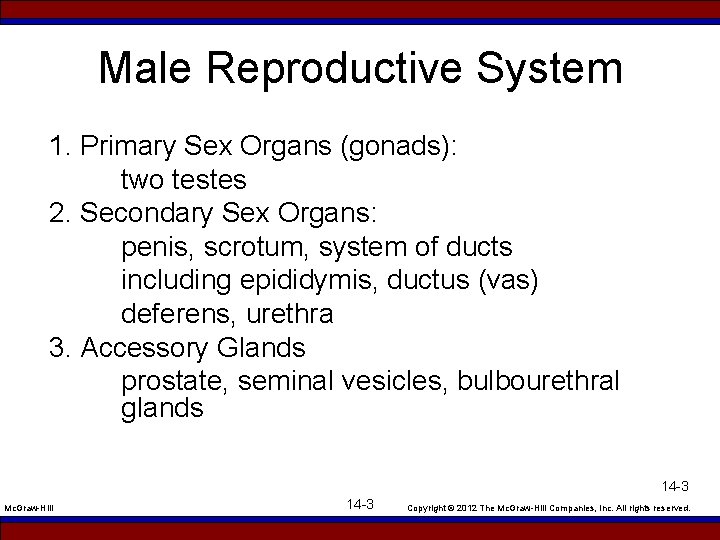 Male Reproductive System

1. Primary Sex Organs (gonads):
two testes
2. Secondary Sex Organs:
penis, scrotum, system of ducts including epididymis, ductus (vas) deferens, urethra
3. Accessory Glands
prostate, seminal vesicles, bulbourethral glands

14-3

McGraw-Hill

14-3

Copyright © 2012 The McGraw-Hill Companies, Inc. All rights reserved.